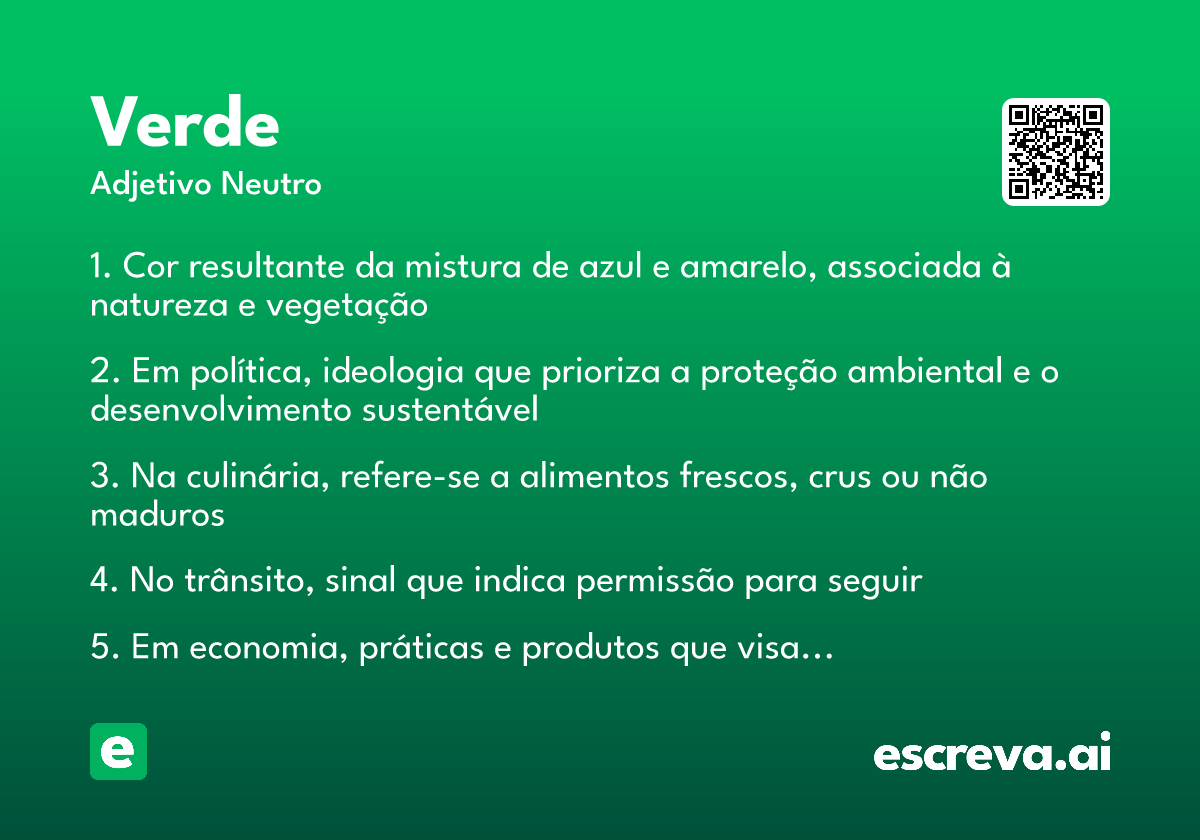 Verde
Adjetivo Neutro

1. Cor resultante da mistura de azul e amarelo, associada à natureza e vegetação

2. Em política, ideologia que prioriza a proteção ambiental e o desenvolvimento sustentável

3. Na culinária, refere-se a alimentos frescos, crus ou não maduros

4. No trânsito, sinal que indica permissão para seguir

5. Em economia, práticas e produtos que visa…

e

escreva.ai